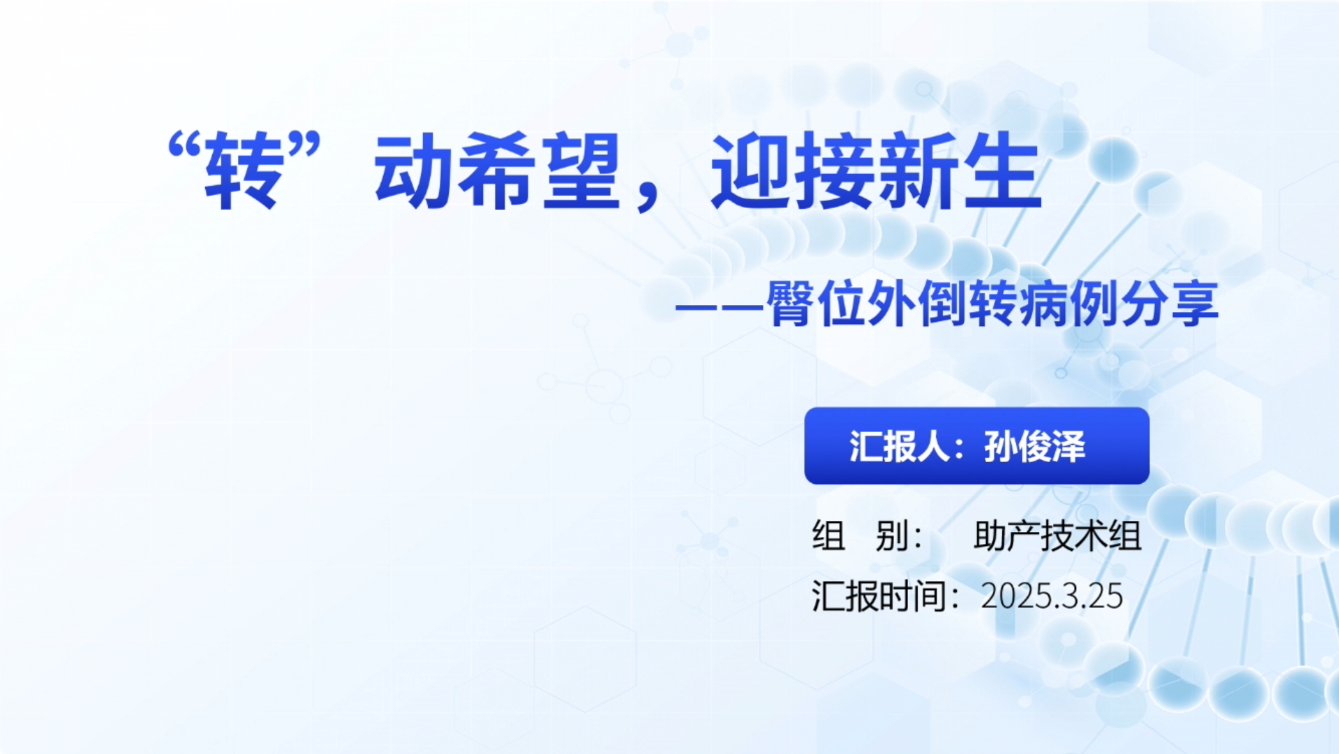 “转”动希望，迎接新生

——臀位外倒转病例分享

汇报人：孙俊泽

组 别： 助产技术组

汇报时间：2025.3.25